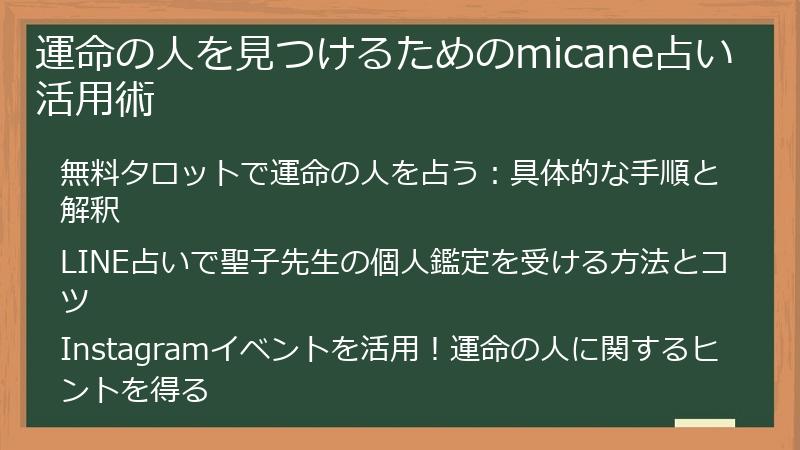 運命の人を見つけるためのmicane占い活用術

無料タロットで運命の人を占う：具体的な手順と解釈

LINE占いで聖子先生の個人鑑定を受ける方法とコツ

Instagramイベントを活用！運命の人に関するヒントを得る